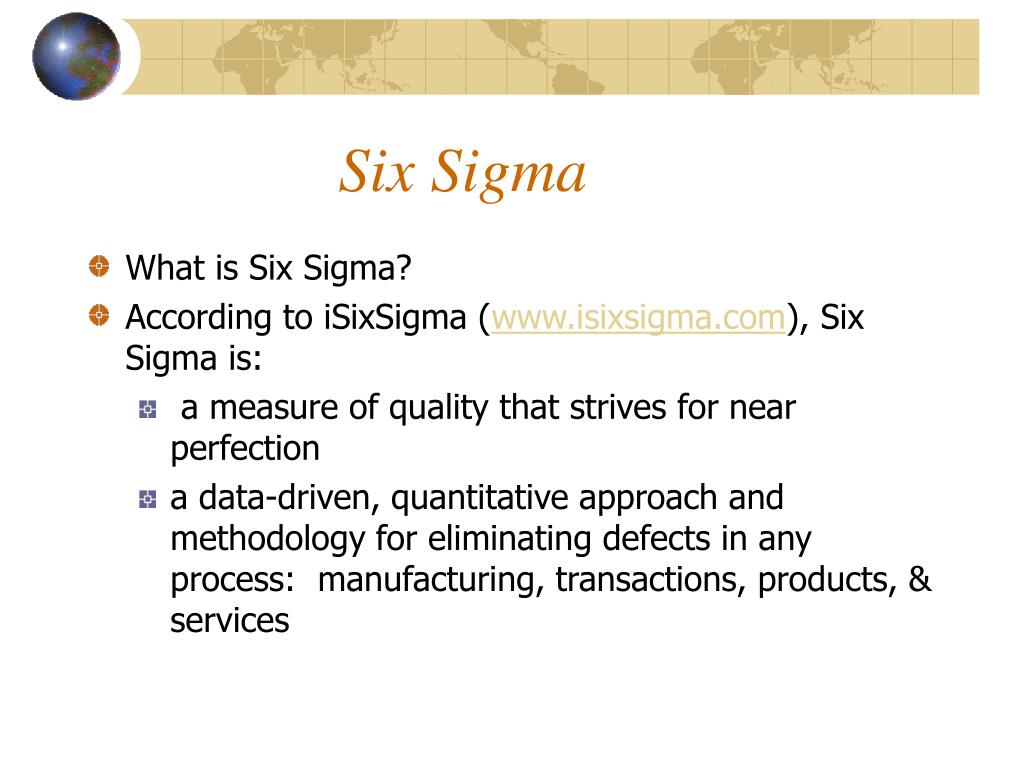 Six Sigma

What is Six Sigma?

According to iSixSigma (www.isixsigma.com), Six Sigma is:

a measure of quality that strives for near perfection

a data-driven, quantitative approach and methodology for eliminating defects in any process: manufacturing, transactions, products, & services